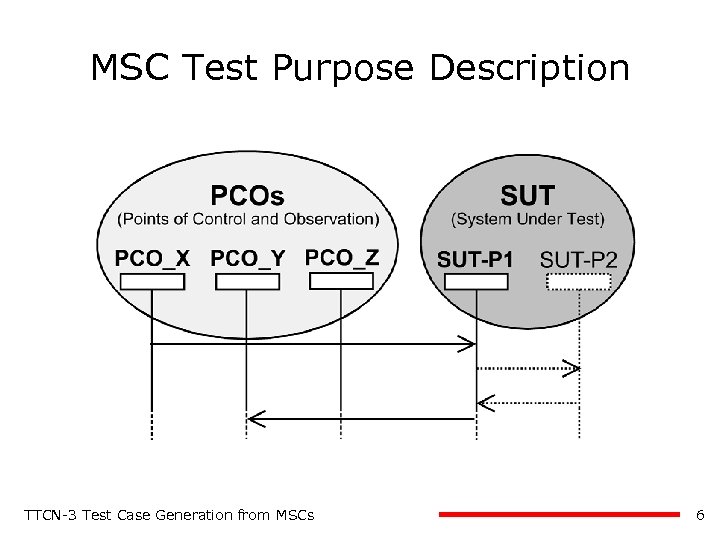 MSC Test Purpose Description

PCOs
(Points of Control and Observation)

PCO_X PCO_Y PCO_Z

SUT
(System Under Test)

SUT-P1 SUT-P2

TTCN-3 Test Case Generation from MSCs

6